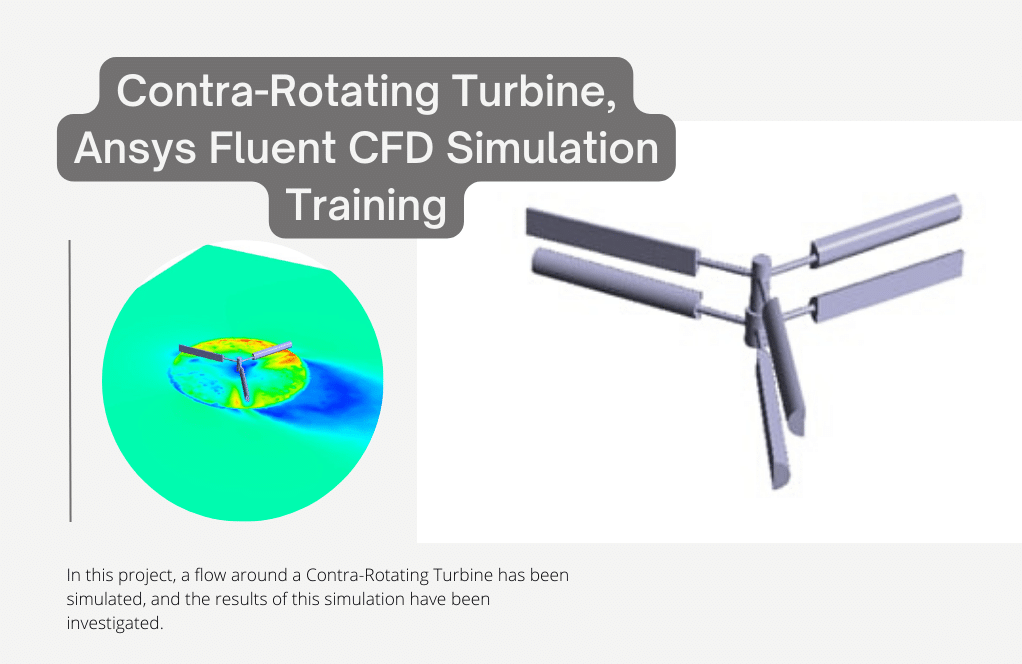 Contra-Rotating Turbine, Ansys Fluent CFD Simulation Training

In this project, a flow around a Contra-Rotating Turbine has been simulated, and the results of this simulation have been investigated.